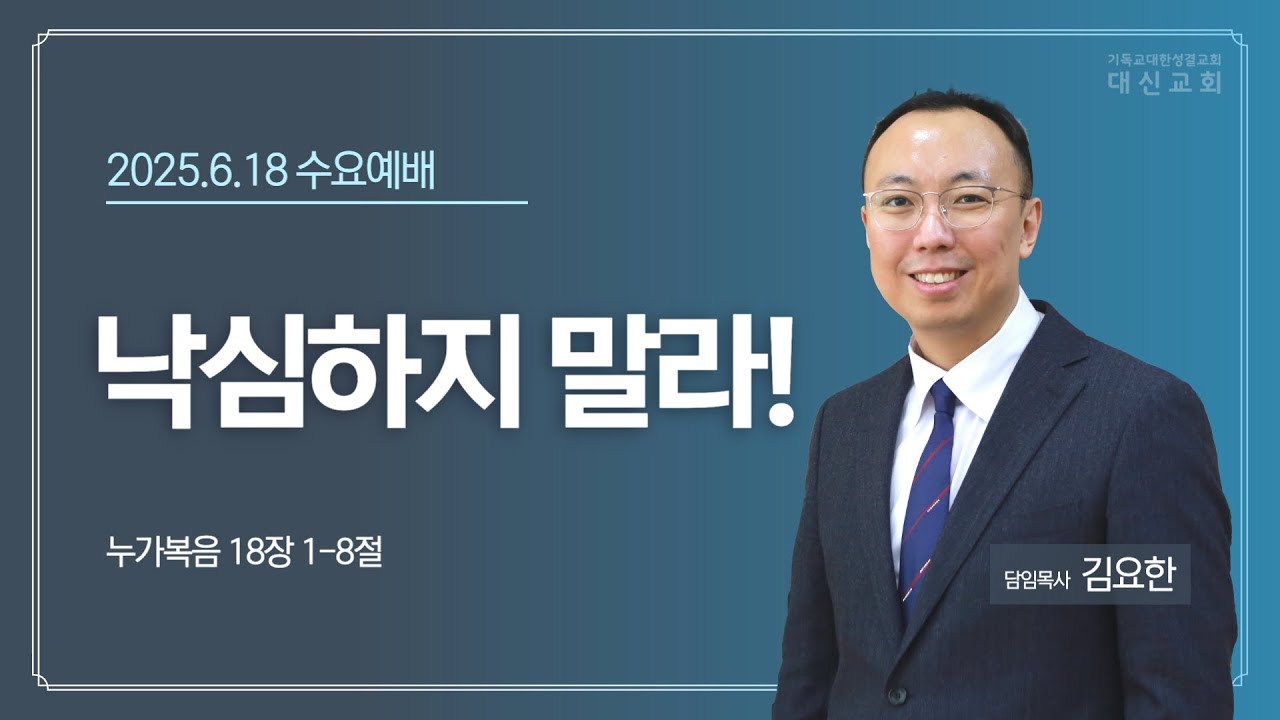 기독교대한성결교회
대신교회

2025.6.18 수요예배

낙심하지 말라!

누가복음 18장 1-8절

담임목사 김요한